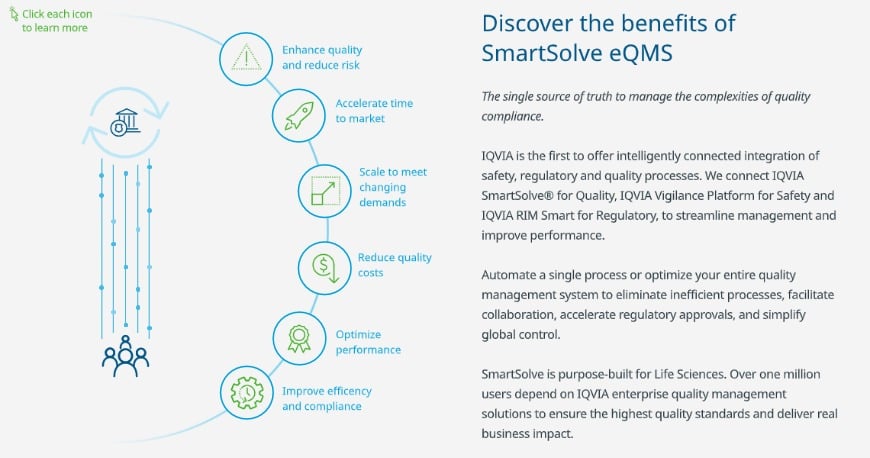 Click each icon to learn more

Enhance quality and reduce risk

Accelerate time to market

Scale to meet changing demands

Reduce quality costs

Optimize performance

Improve efficency and compliance

Discover the benefits of SmartSolve eQMS

The single source of truth to manage the complexities of quality compliance.

IQVIA is the first to offer intelligently connected integration of safety, regulatory and quality processes. We connect IQVIA SmartSolve® for Quality, IQVIA Vigilance Platform for Safety and IQVIA RIM Smart for Regulatory, to streamline management and improve performance.

Automate a single process or optimize your entire quality management system to eliminate inefficient processes, facilitate collaboration, accelerate regulatory approvals, and simplify global control.

SmartSolve is purpose-built for Life Sciences. Over one million users depend on IQVIA enterprise quality management solutions to ensure the highest quality standards and deliver real business impact.